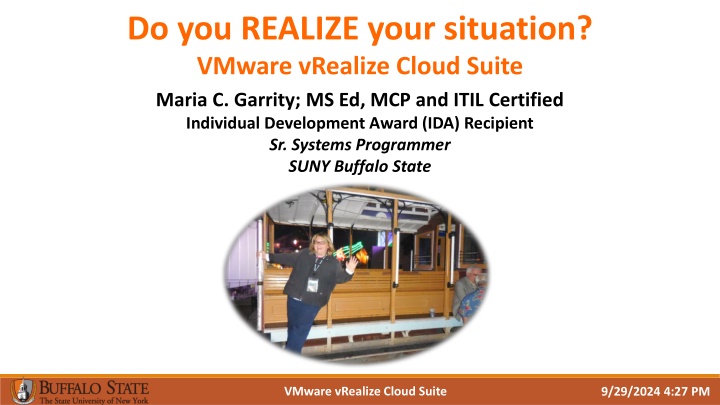 Do you REALIZE your situation?
VMware vRealize Cloud Suite

Maria C. Garrity; MS Ed, MCP and ITIL Certified
Individual Development Award (IDA) Recipient
Sr. Systems Programmer
SUNY Buffalo State

BUFFALO STATE
The State University of New York

VMware vRealize Cloud Suite

9/29/2024 4:27 PM